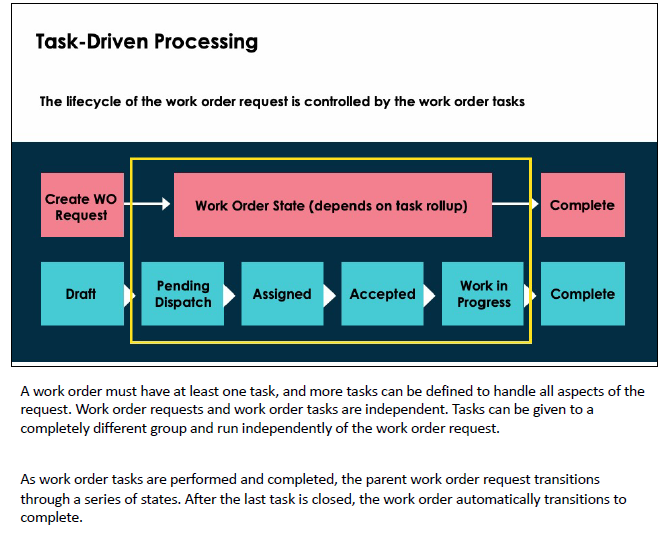 Task-Driven Processing

The lifecycle of the work order request is controlled by the work order tasks

Create WO Request

Work Order State (depends on task rollup)

Complete

Draft

Pending Dispatch

Assigned

Accepted

Work in Progress

Complete

A work order must have at least one task, and more tasks can be defined to handle all aspects of the request. Work order requests and work order tasks are independent. Tasks can be given to a completely different group and run independently of the work order request.

As work order tasks are performed and completed, the parent work order request transitions through a series of states. After the last task is closed, the work order automatically transitions to complete.